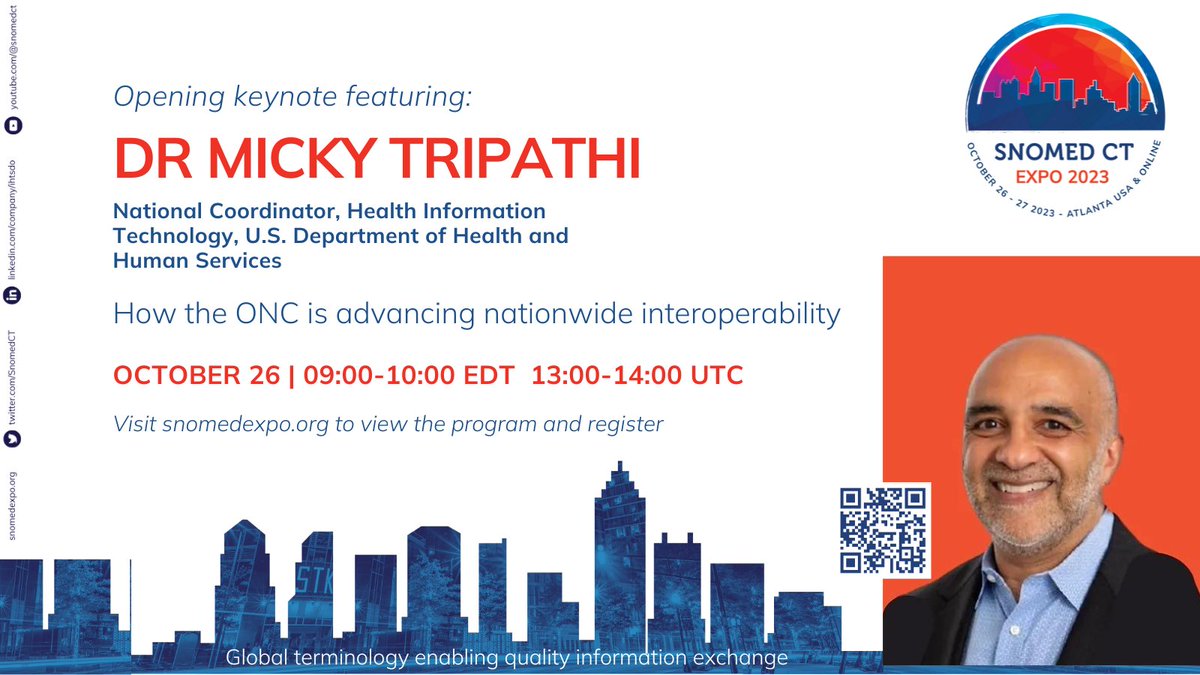 youtube.com/@snomedct

linkedin.com/company/ihtsdo

twitter.com/SnomedCT

snomedexpo.org

Opening keynote featuring:

DR MICKY TRIPATHI

National Coordinator, Health Information Technology, U.S. Department of Health and Human Services

How the ONC is advancing nationwide interoperability

OCTOBER 26 | 09:00-10:00 EDT 13:00-14:00 UTC

Visit snomedexpo.org to view the program and register

SNOMED CT EXPO 2023

OCTOBER 26 - 27 2023 - ATLANTA USA & ONLINE

STK

Global terminology enabling quality information exchange